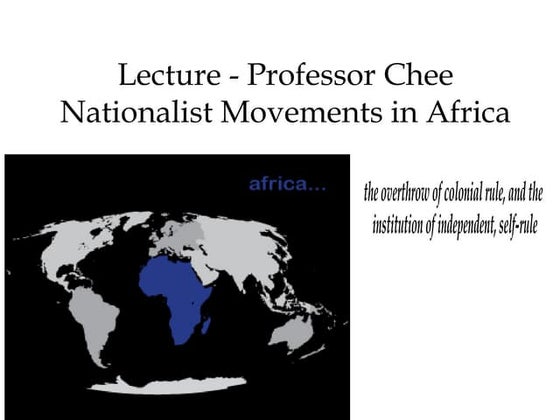 Lecture - Professor Chee
Nationalist Movements in Africa

africa...

the overthrow of colonial rule, and the institution of independent, self-rule